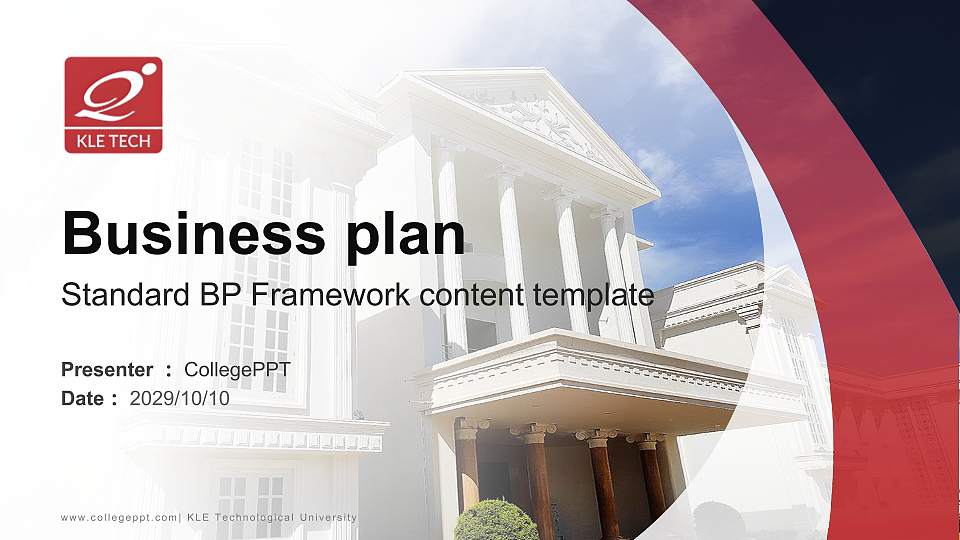 KLE TECH

Business plan

Standard BP Framework content template

Presenter ： CollegePPT
Date ： 2029/10/10

www.collegeppt.com| KLE Technological University